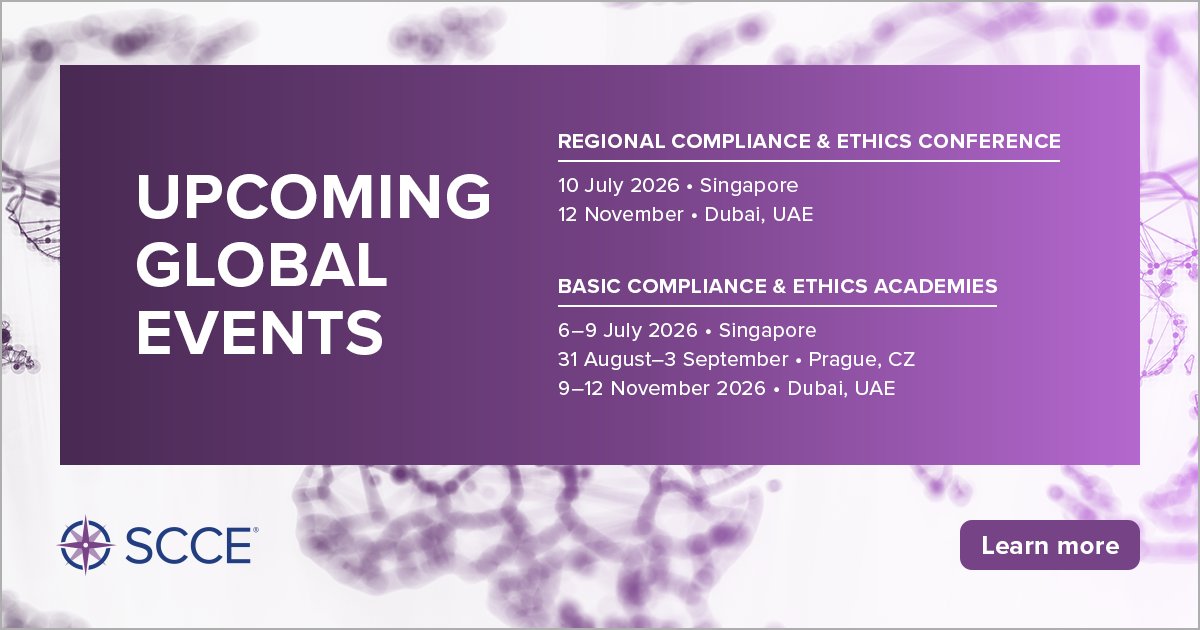 UPCOMING GLOBAL EVENTS

REGIONAL COMPLIANCE & ETHICS CONFERENCE

10 July 2026 • Singapore
12 November • Dubai, UAE

BASIC COMPLIANCE & ETHICS ACADEMIES

6–9 July 2026 • Singapore
31 August–3 September • Prague, CZ
9–12 November 2026 • Dubai, UAE

SCCE®

Learn more